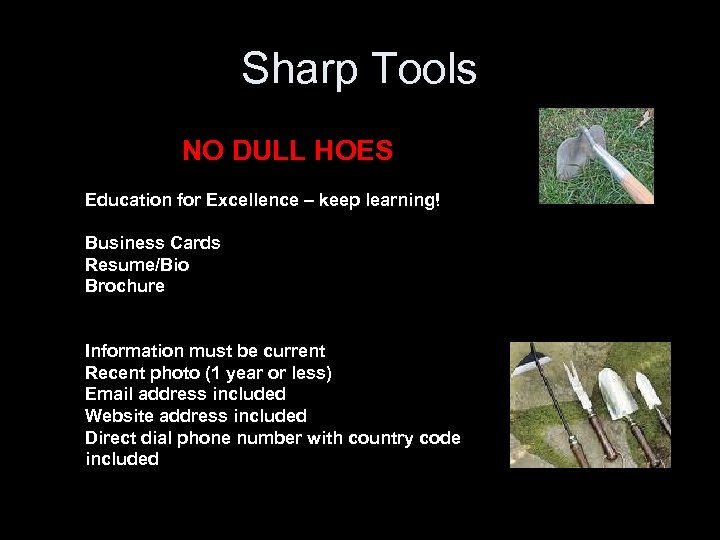 Sharp Tools

NO DULL HOES

Education for Excellence – keep learning!

Business Cards
Resume/Bio
Brochure

Information must be current
Recent photo (1 year or less)
Email address included
Website address included
Direct dial phone number with country code included